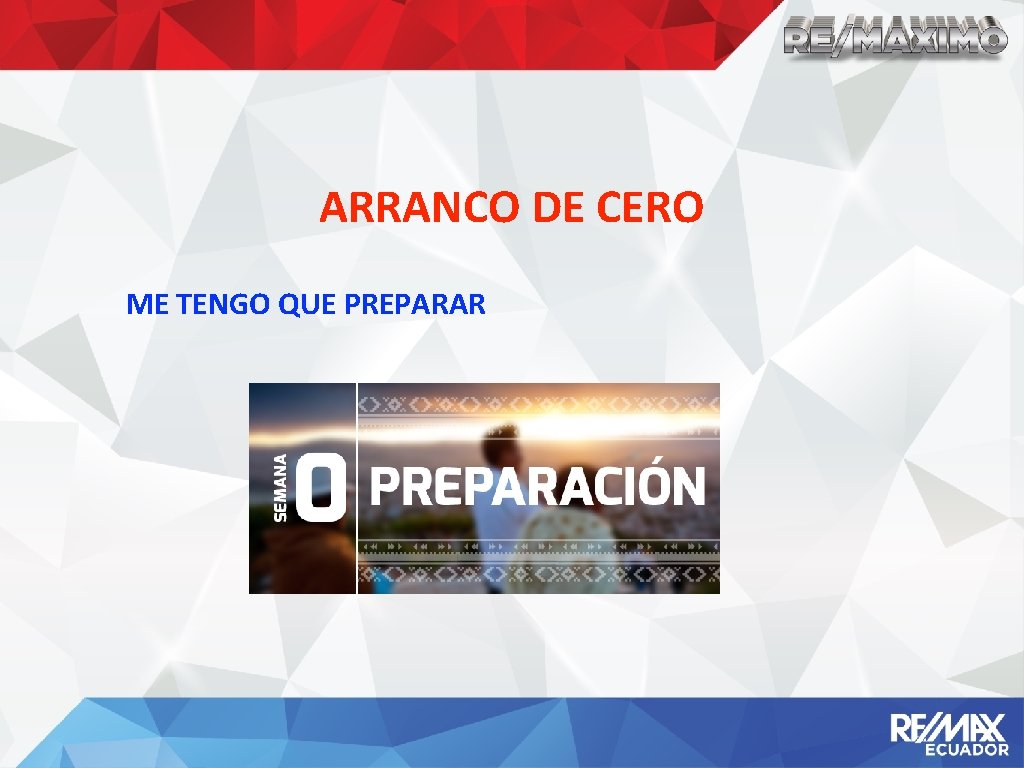 RE/MAXIMO

ARRANCO DE CERO

ME TENGO QUE PREPARAR

SEMANA 0 PREPARACIÓN

RE/MAX ECUADOR